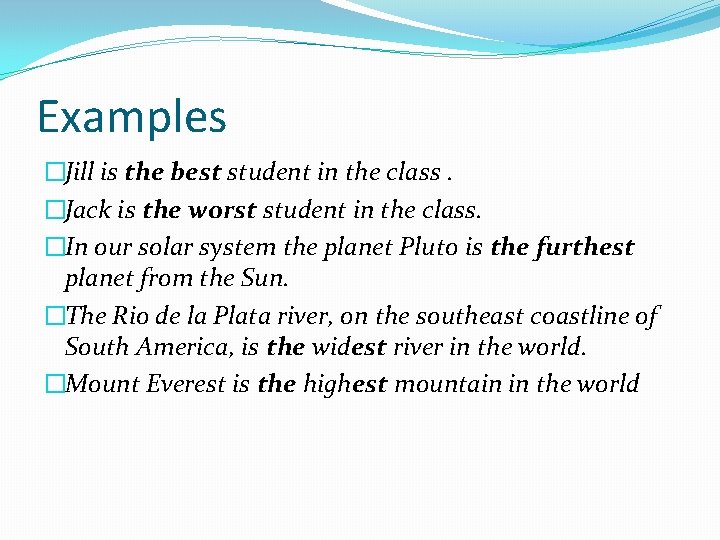 Examples

Jill is the best student in the class .

Jack is the worst student in the class.

In our solar system the planet Pluto is the furthest planet from the Sun.

The Rio de la Plata river, on the southeast coastline of South America, is the widest river in the world.

Mount Everest is the highest mountain in the world